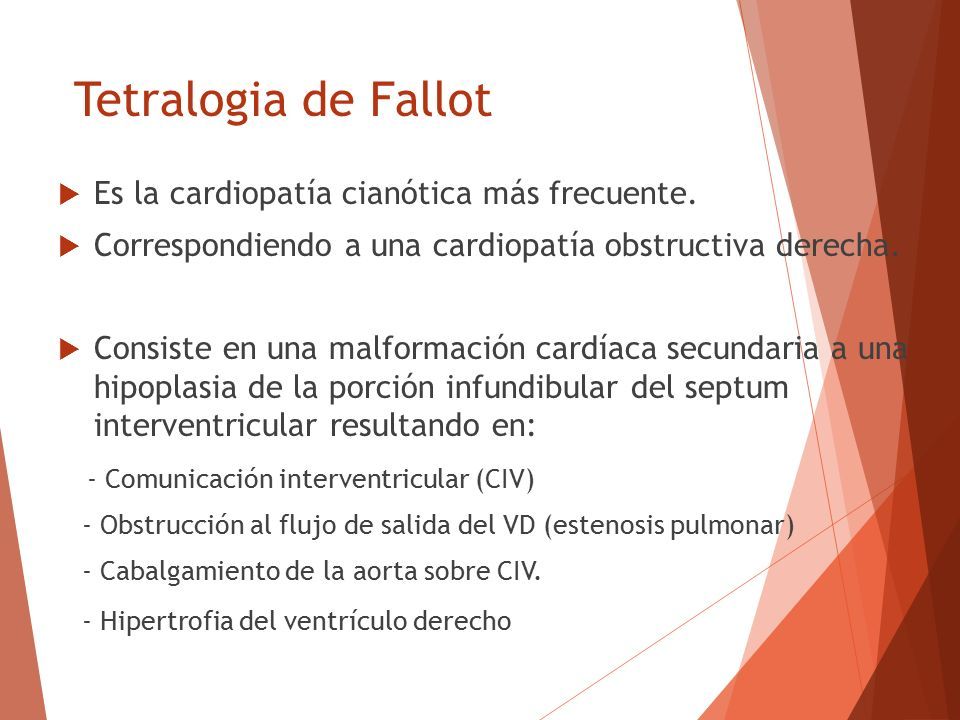 Tetralogia de Fallot

Es la cardiopatía cianótica más frecuente.

Correspondiendo a una cardiopatía obstructiva derecha.

Consiste en una malformación cardíaca secundaria a una hipoplasia de la porción infundibular del septum interventricular resultando en:

- Comunicación interventricular (CIV)

- Obstrucción al flujo de salida del VD (estenosis pulmonar)

- Cabalgamiento de la aorta sobre CIV.

- Hipertrofia del ventrículo derecho